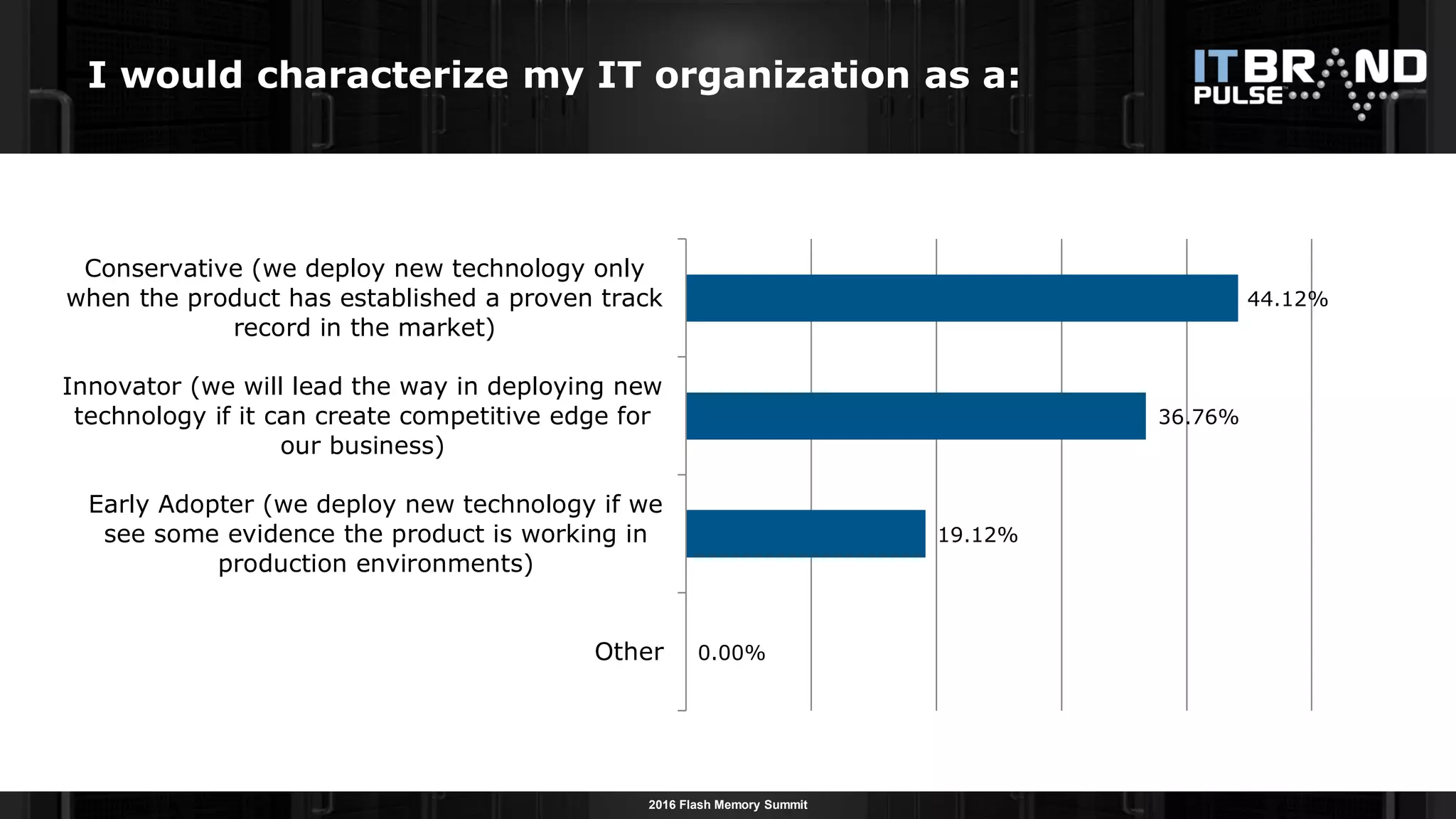 I would characterize my IT organization as a:

IT BRAND PULSE

Conservative (we deploy new technology only when the product has established a proven track record in the market) 44.12%

Innovator (we will lead the way in deploying new technology if it can create competitive edge for our business) 36.76%

Early Adopter (we deploy new technology if we see some evidence the product is working in production environments) 19.12%

Other 0.00%

2016 Flash Memory Summit